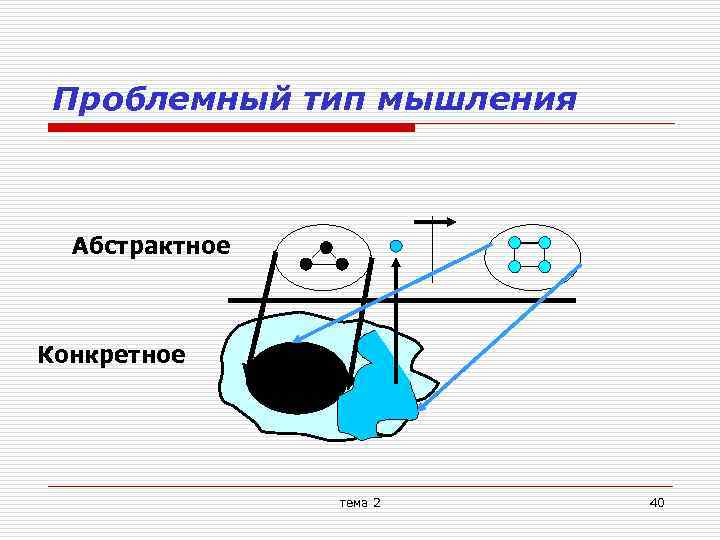 Проблемный тип мышления

Абстрактное

Конкретное

тема 2

40